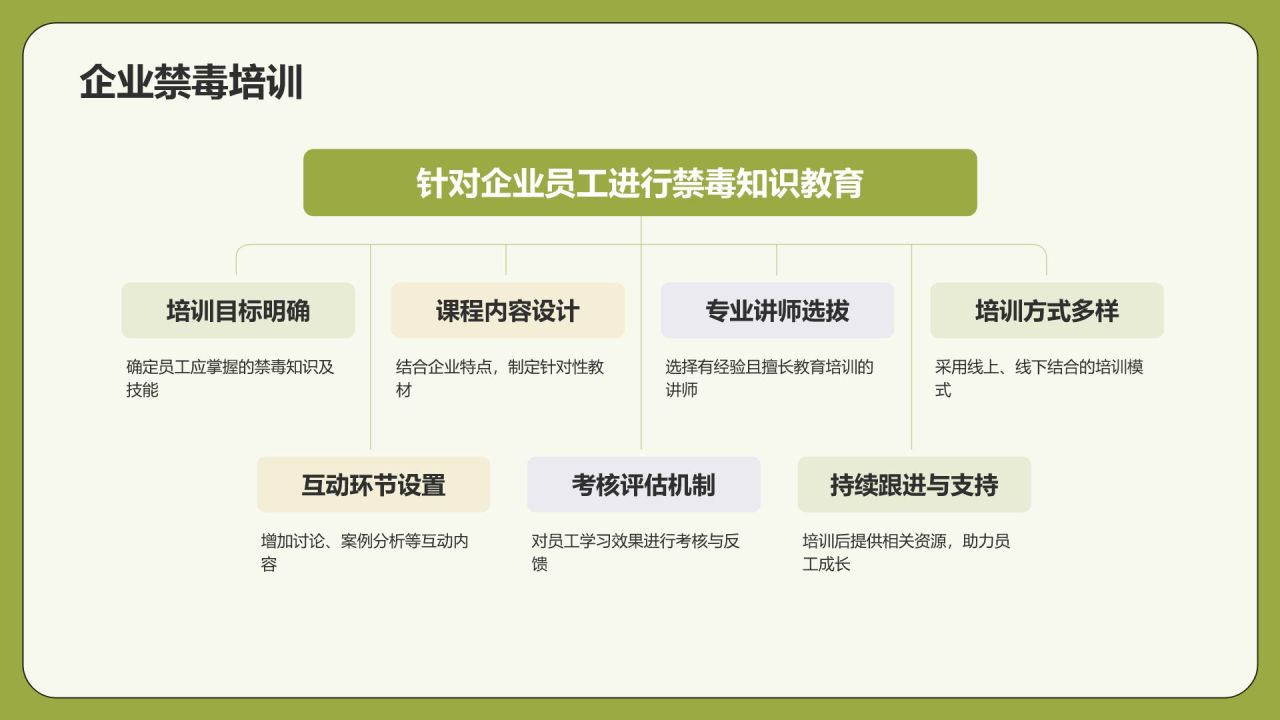 企业禁毒培训

针对企业员工进行禁毒知识教育

培训目标明确

确定员工应掌握的禁毒知识及技能

课程内容设计

结合企业特点，制定针对性教材

专业讲师选拔

选择有经验且擅长教育培训的讲师

培训方式多样

采用线上、线下结合的培训模式

互动环节设置

增加讨论、案例分析等互动内容

考核评估机制

对员工学习效果进行考核与反馈

持续跟进与支持

培训后提供相关资源，助力员工成长